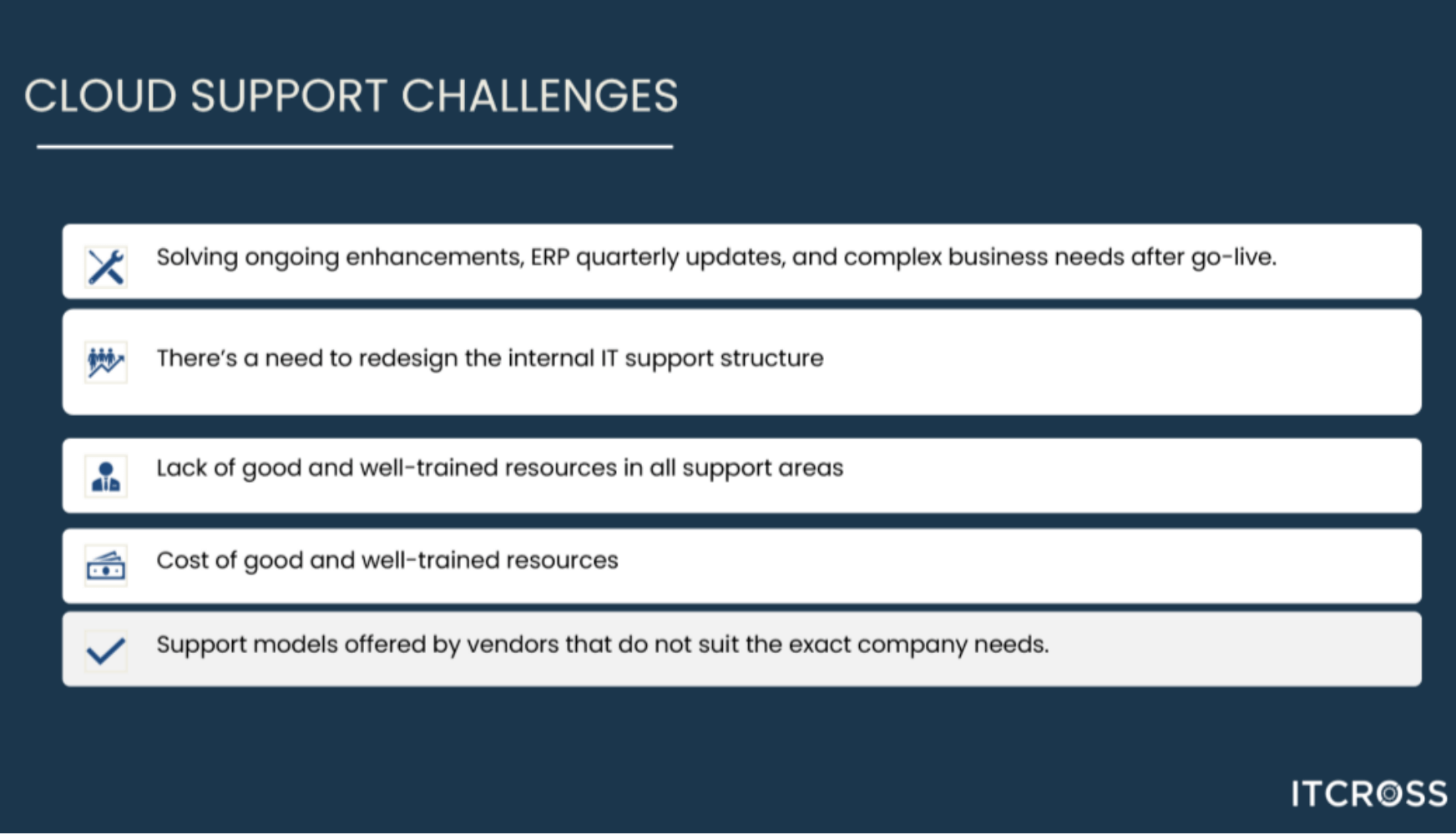 CLOUD SUPPORT CHALLENGES

Solving ongoing enhancements, ERP quarterly updates, and complex business needs after go-live.

There's a need to redesign the internal IT support structure

Lack of good and well-trained resources in all support areas

Cost of good and well-trained resources

Support models offered by vendors that do not suit the exact company needs.

ITCROSS